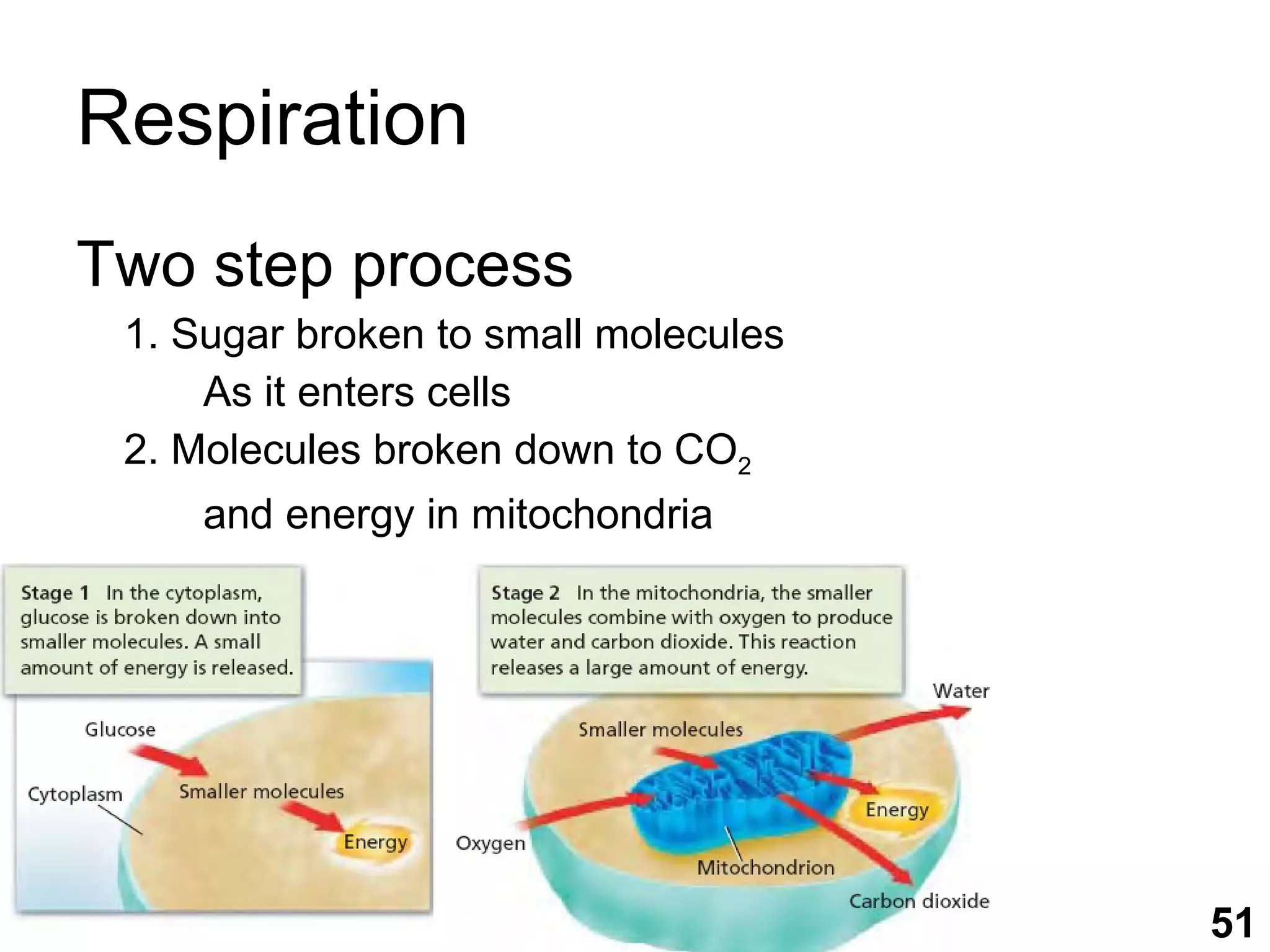 Respiration

Two step process

1. Sugar broken to small molecules

As it enters cells

2. Molecules broken down to $CO_2$

and energy in mitochondria

Stage 1 In the cytoplasm, glucose is broken down into smaller molecules. A small amount of energy is released.

Glucose

Cytoplasm

Smaller molecules

Energy

Stage 2 In the mitochondria, the smaller molecules combine with oxygen to produce water and carbon dioxide. This reaction releases a large amount of energy.

Water

Smaller molecules

Energy

Oxygen

Mitochondrion

Carbon dioxide

51